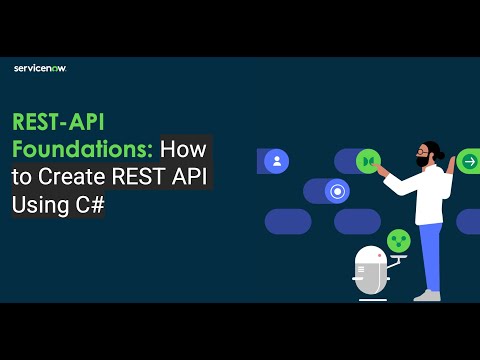 servicenow.

REST-API Foundations: How to Create REST API Using C#